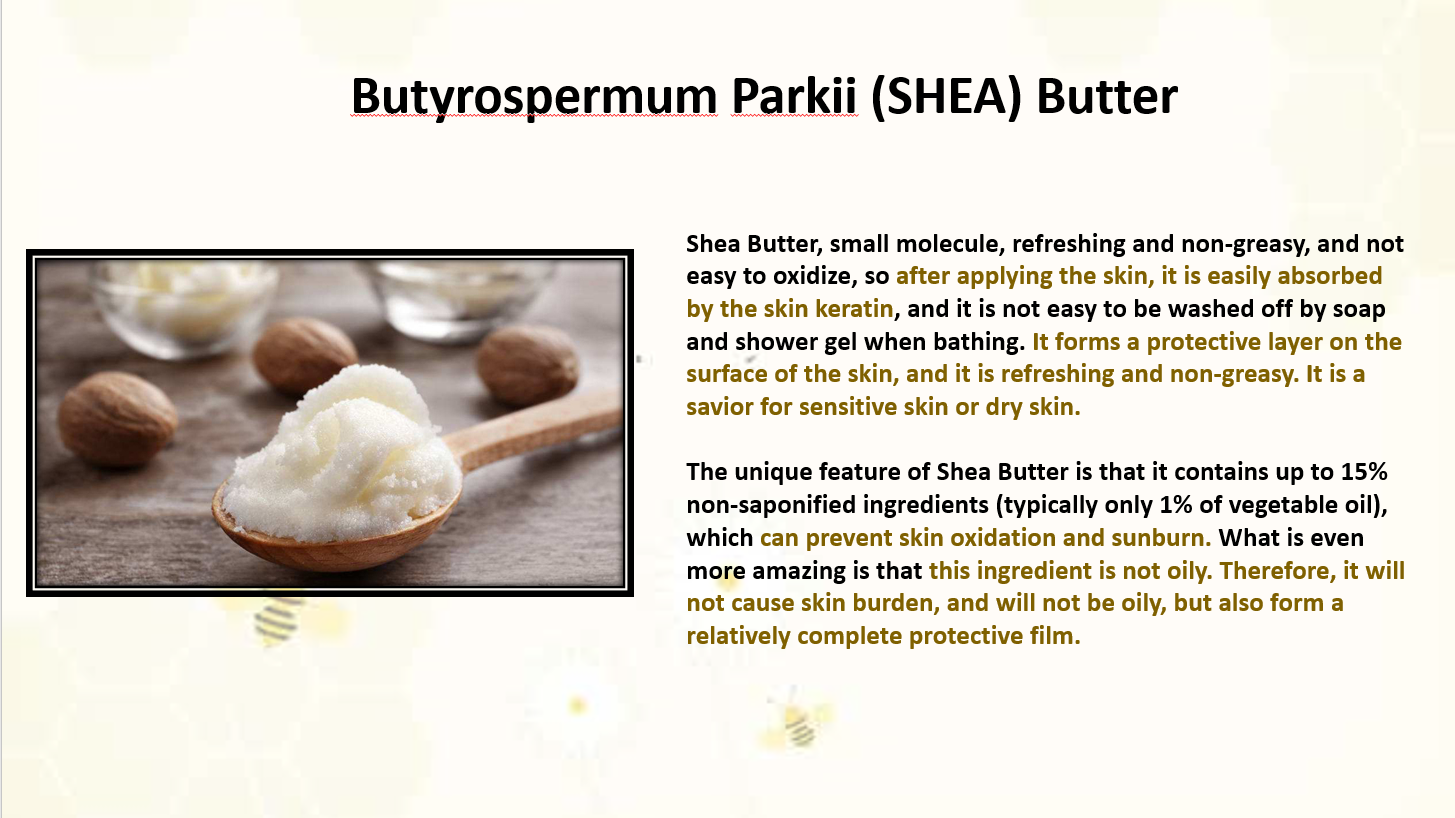 Butyrospermum Parkii (SHEA) Butter

Shea Butter, small molecule, refreshing and non-greasy, and not easy to oxidize, so after applying the skin, it is easily absorbed by the skin keratin, and it is not easy to be washed off by soap and shower gel when bathing. It forms a protective layer on the surface of the skin, and it is refreshing and non-greasy. It is a savior for sensitive skin or dry skin.

The unique feature of Shea Butter is that it contains up to 15% non-saponified ingredients (typically only 1% of vegetable oil), which can prevent skin oxidation and sunburn. What is even more amazing is that this ingredient is not oily. Therefore, it will not cause skin burden, and will not be oily, but also form a relatively complete protective film.